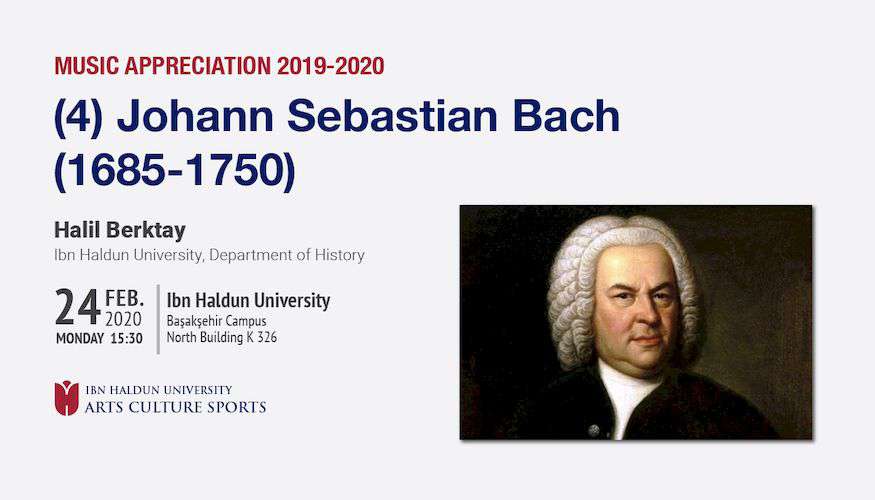 MUSIC APPRECIATION 2019-2020

(4) Johann Sebastian Bach (1685-1750)

Halil Berktay
Ibn Haldun University, Department of History

24 FEB. 2020
MONDAY 15:30

Ibn Haldun University
Başakşehir Campus
North Building K 326

IBN HALDUN UNIVERSITY
ARTS CULTURE SPORTS